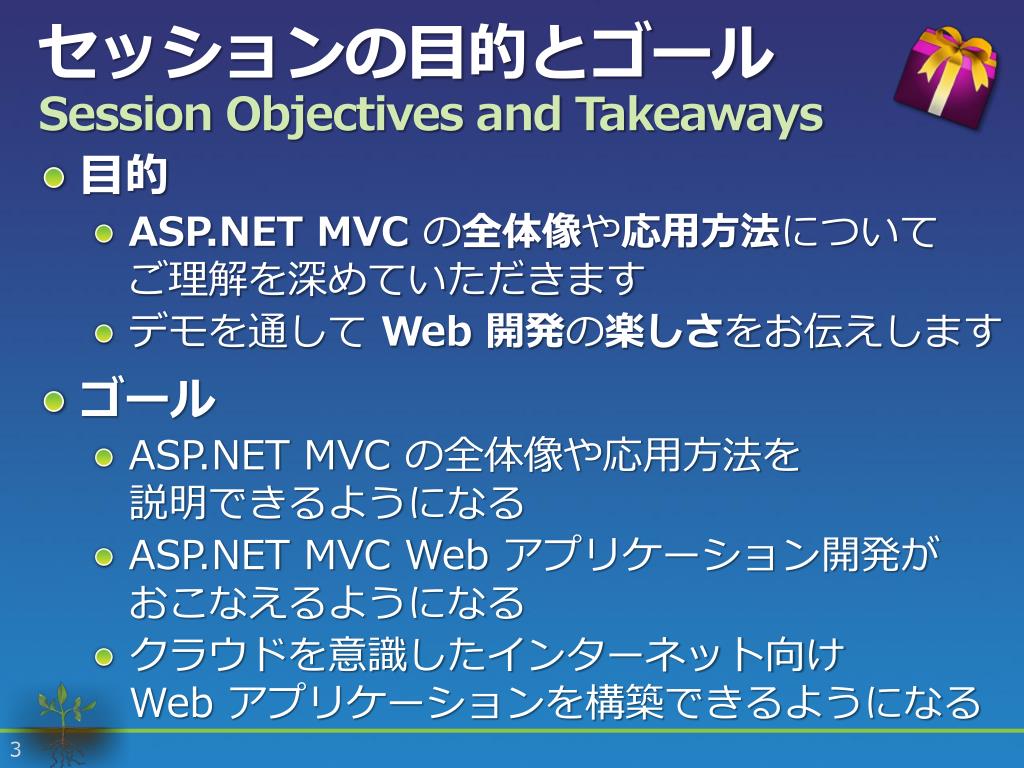 セッションの目的とゴール
Session Objectives and Takeaways

目的

ASP.NET MVC の全体像や応用方法についてご理解を深めていただきます

デモを通して Web 開発の楽しさをお伝えします

ゴール

ASP.NET MVC の全体像や応用方法を説明できるようになる

ASP.NET MVC Web アプリケーション開発がおこなえるようになる

クラウドを意識したインターネット向け Web アプリケーションを構築できるようになる

3